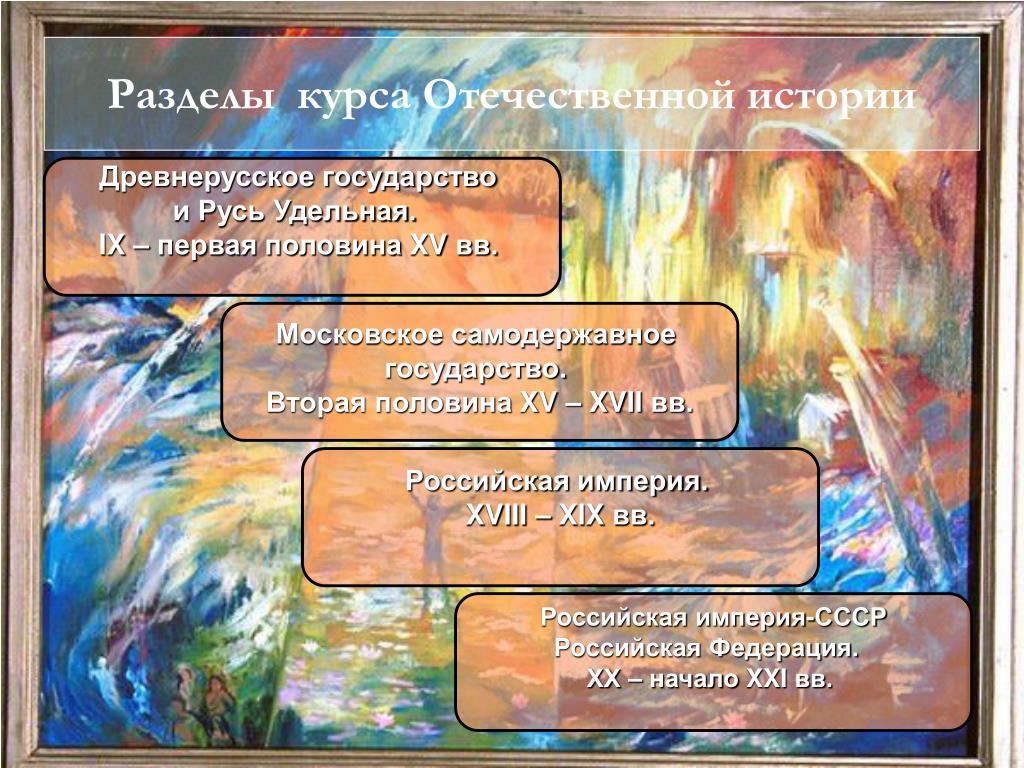 Разделы курса Отечественной истории

Древнерусское государство и Русь Удельная. IX – первая половина XV вв.

Московское самодержавное государство. Вторая половина XV – XVII вв.

Российская империя. XVIII – XIX вв.

Российская империя-СССР Российская Федерация. XX – начало XXI вв.